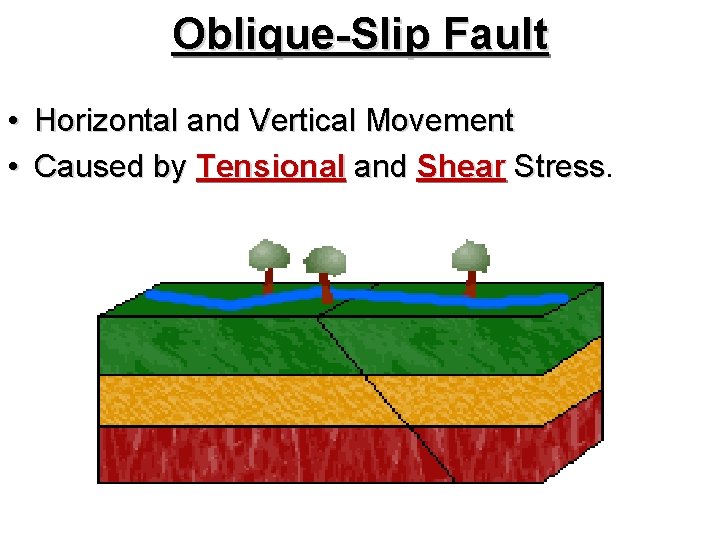 Oblique-Slip Fault

• Horizontal and Vertical Movement
• Caused by Tensional and Shear Stress.